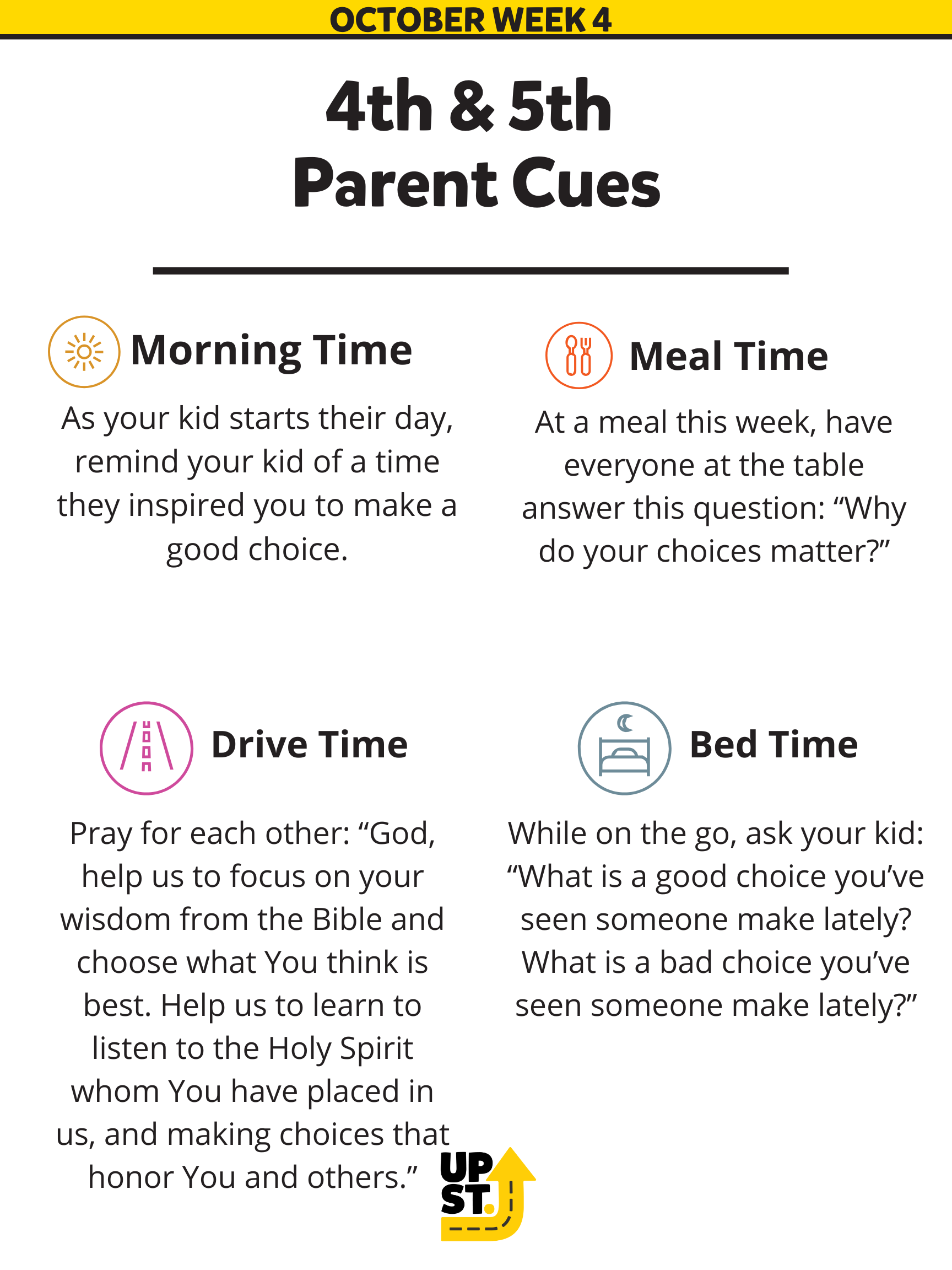 OCTOBER WEEK 4

4th & 5th
Parent Cues

Morning Time

As your kid starts their day, remind your kid of a time they inspired you to make a good choice.

Meal Time

At a meal this week, have everyone at the table answer this question: “Why do your choices matter?”

Drive Time

Pray for each other: “God, help us to focus on your wisdom from the Bible and choose what You think is best. Help us to learn to listen to the Holy Spirit whom You have placed in us, and making choices that honor You and others.”

Bed Time

While on the go, ask your kid: “What is a good choice you’ve seen someone make lately? What is a bad choice you’ve seen someone make lately?”

UP ST.